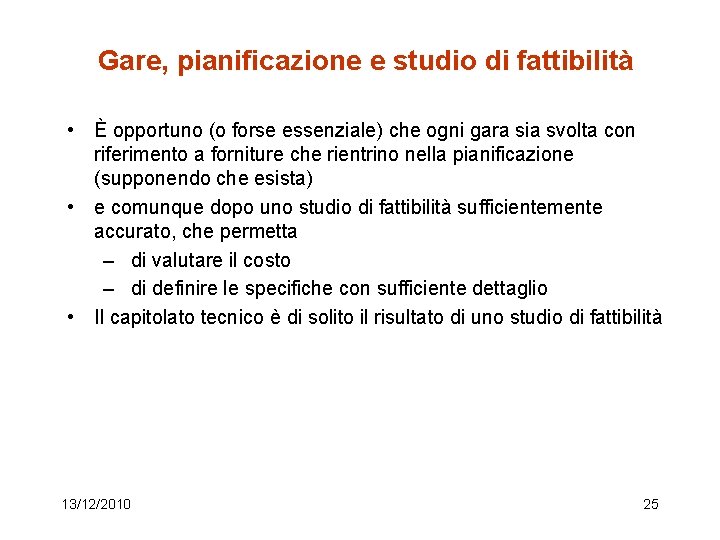 Gare, pianificazione e studio di fattibilità

• È opportuno (o forse essenziale) che ogni gara sia svolta con riferimento a forniture che rientrino nella pianificazione (supponendo che esista)
• e comunque dopo uno studio di fattibilità sufficientemente accurato, che permetta
– di valutare il costo
– di definire le specifiche con sufficiente dettaglio
• Il capitolato tecnico è di solito il risultato di uno studio di fattibilità

13/12/2010

25